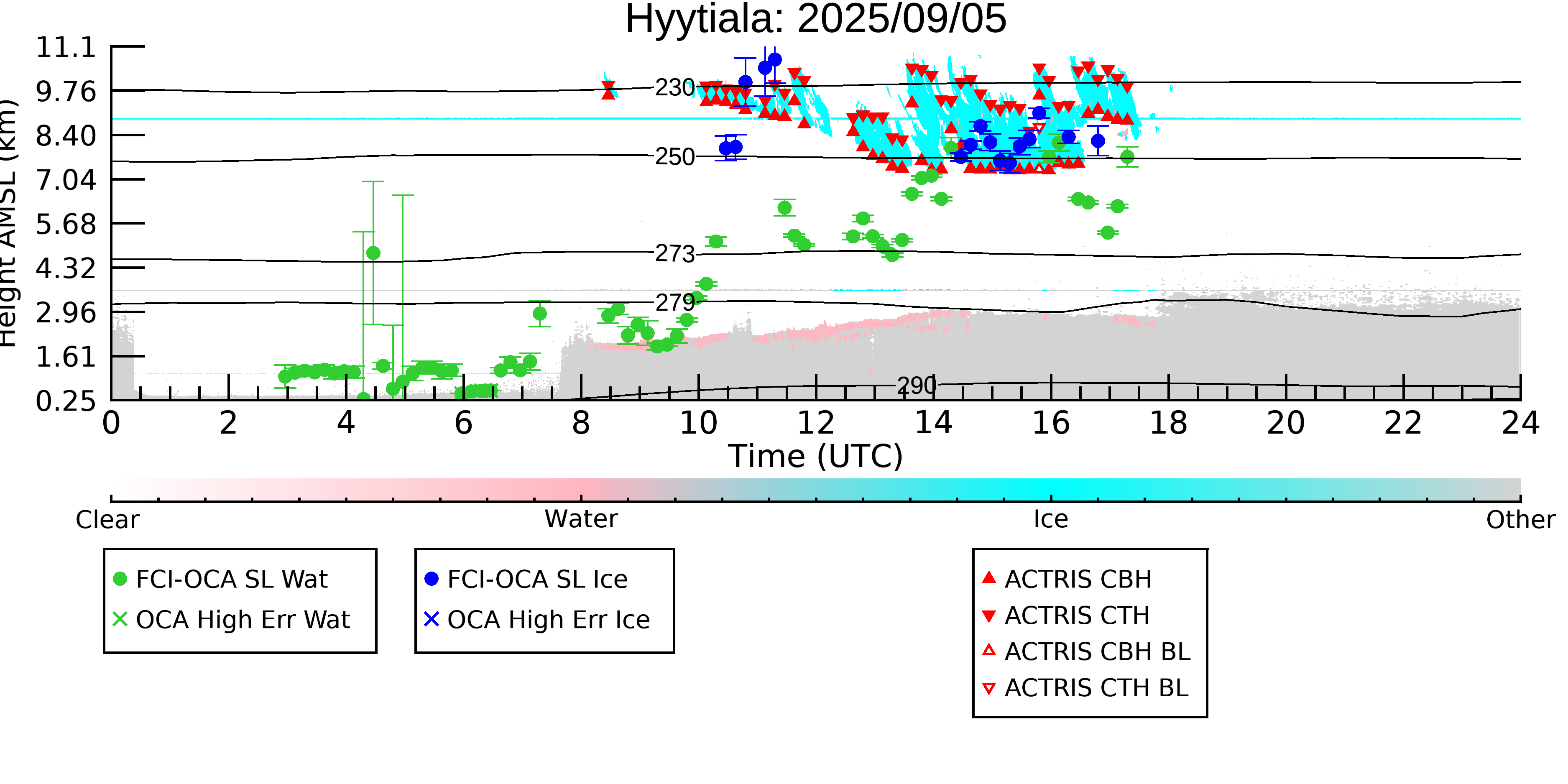 Hyytiala: 2025/09/05

Height AMSL (km)

11.1
9.76
8.40
7.04
5.68
4.32
2.96
1.61
0.25

230
250
273
279
290

0 2 4 6 8 10 12 14 16 18 20 22 24
Time (UTC)

Clear
Water
Ice
Other

FCI-OCA SL Wat
OCA High Err Wat

FCI-OCA SL Ice
OCA High Err Ice

ACTRIS CBH
ACTRIS CTH
ACTRIS CBH BL
ACTRIS CTH BL